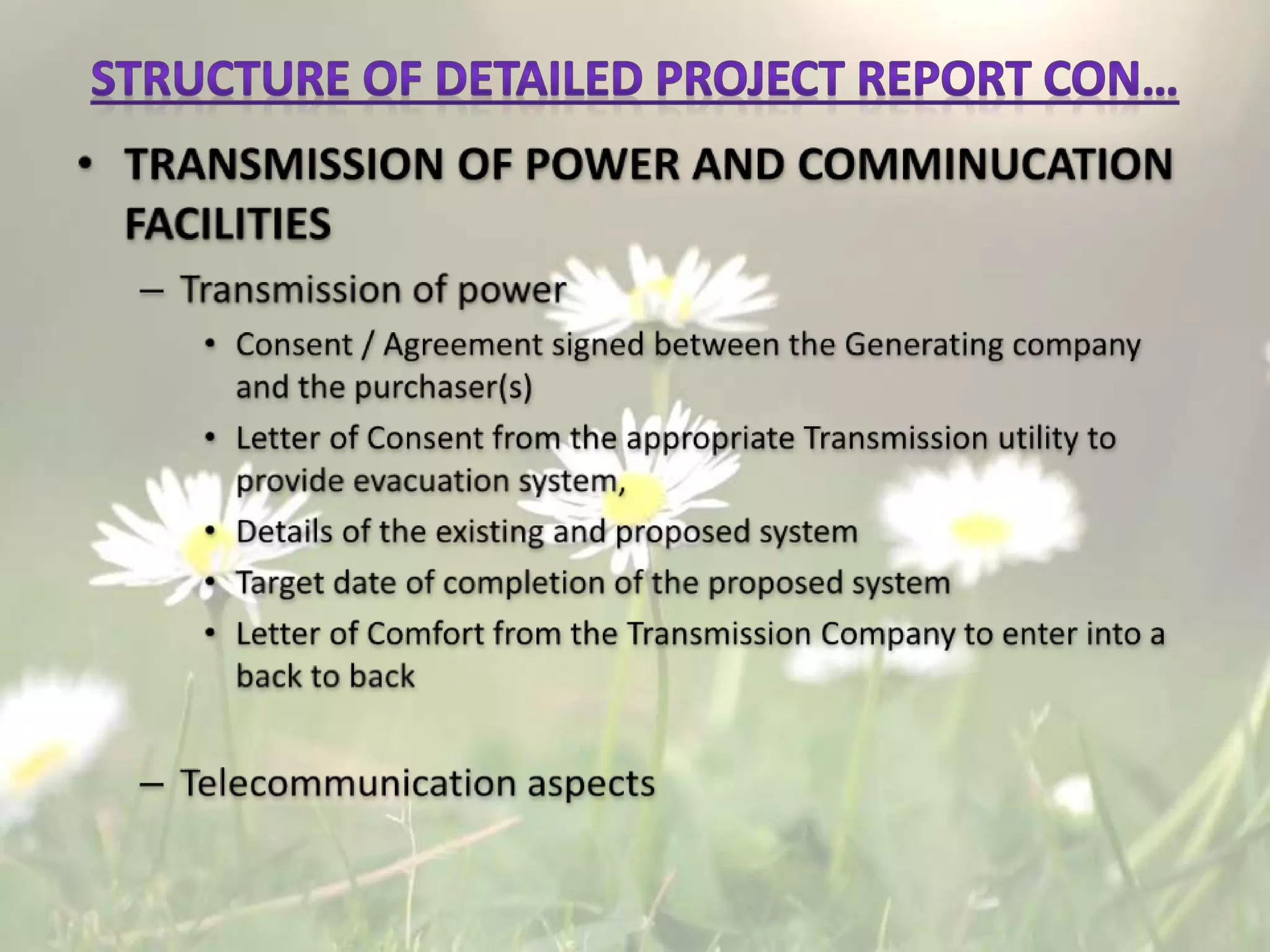 STRUCTURE OF DETAILED PROJECT REPORT CON…

• TRANSMISSION OF POWER AND COMMINUCATION FACILITIES

– Transmission of power

• Consent / Agreement signed between the Generating company and the purchaser(s)

• Letter of Consent from the appropriate Transmission utility to provide evacuation system,

• Details of the existing and proposed system

• Target date of completion of the proposed system

• Letter of Comfort from the Transmission Company to enter into a back to back

– Telecommunication aspects